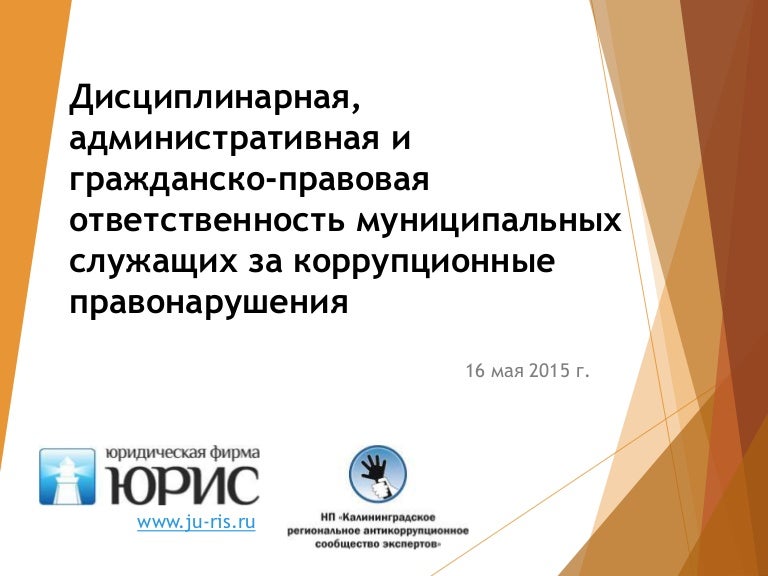 Дисциплинарная, административная и гражданско-правовая ответственность муниципальных служащих за коррупционные правонарушения

16 мая 2015 г.

юридическая фирма
ЮРИС
www.ju-ris.ru

НП «Калининградское региональное антикоррупционное сообщество экспертов»